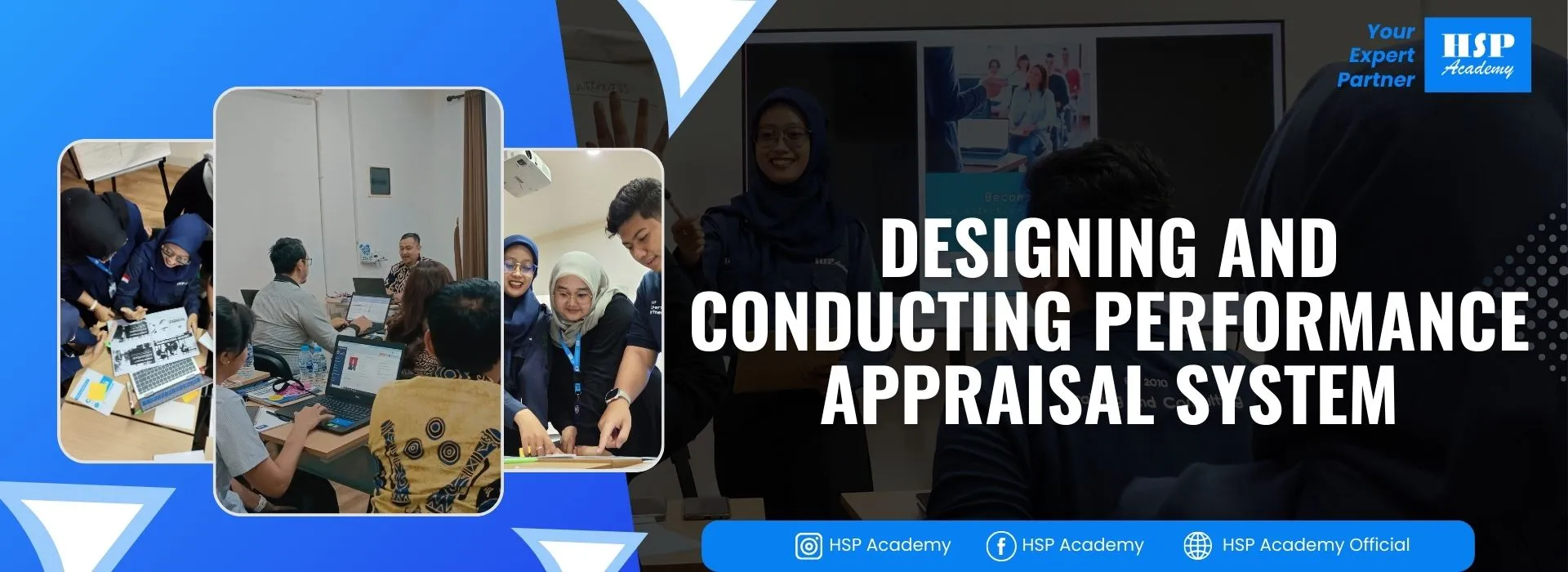 Your Expert Partner

HSP Academy

DESIGNING AND CONDUCTING PERFORMANCE APPRAISAL SYSTEM

HSP Academy HSP Academy HSP Academy Official